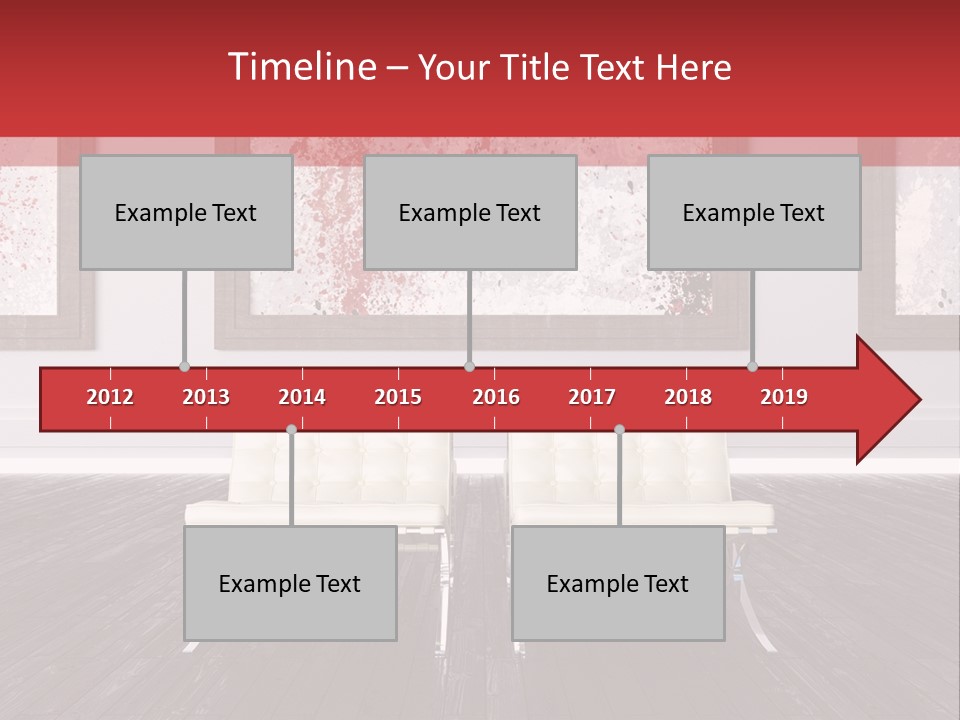 Timeline – Your Title Text Here

Example Text

Example Text

Example Text

2012 2013 2014 2015 2016 2017 2018 2019

Example Text

Example Text